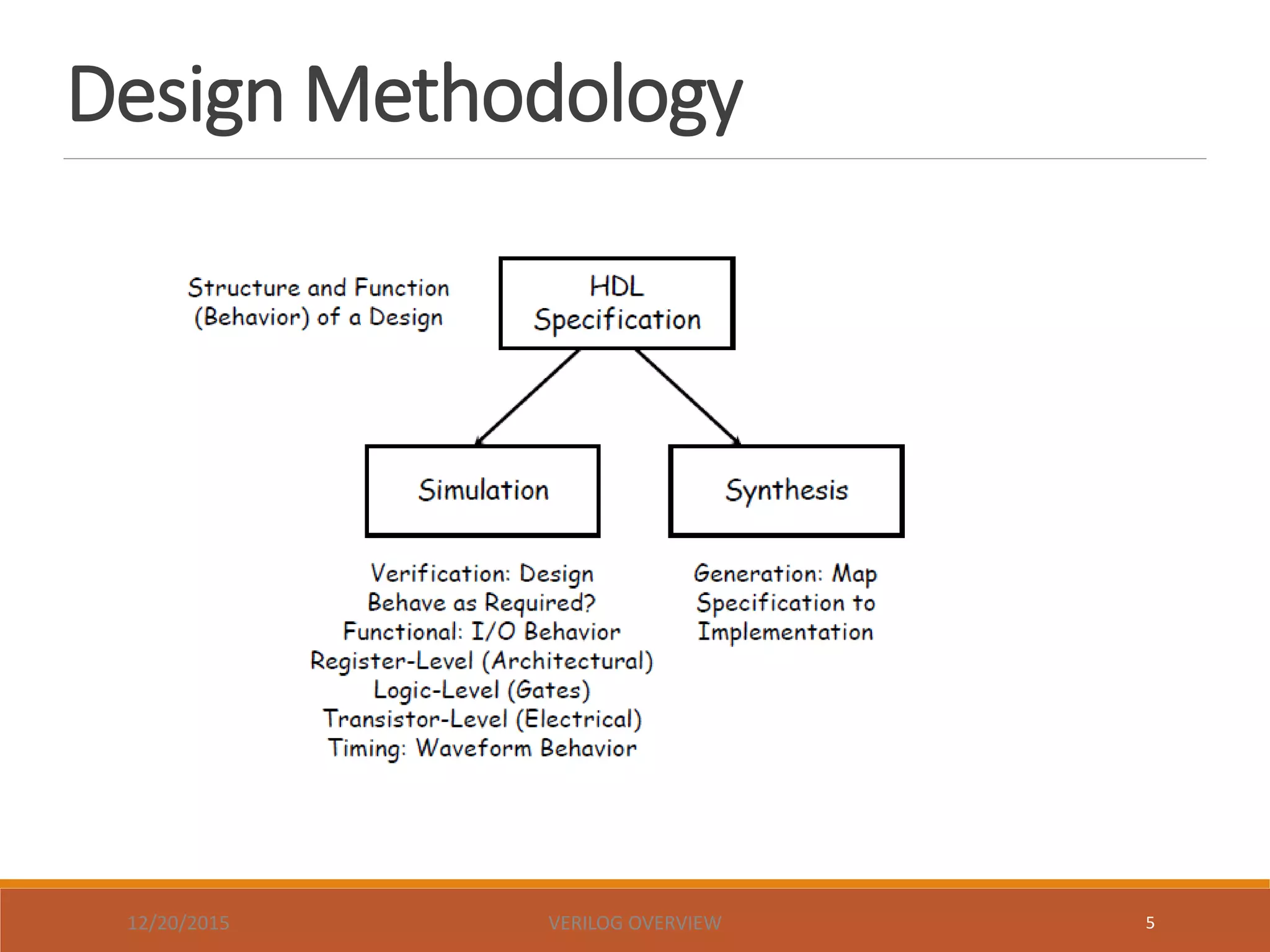 Design Methodology

Structure and Function (Behavior) of a Design

HDL Specification

Simulation

Synthesis

Verification: Design Behave as Required?
Functional: I/O Behavior
Register-Level (Architectural)
Logic-Level (Gates)
Transistor-Level (Electrical)
Timing: Waveform Behavior

Generation: Map Specification to Implementation

12/20/2015

VERILOG OVERVIEW

5